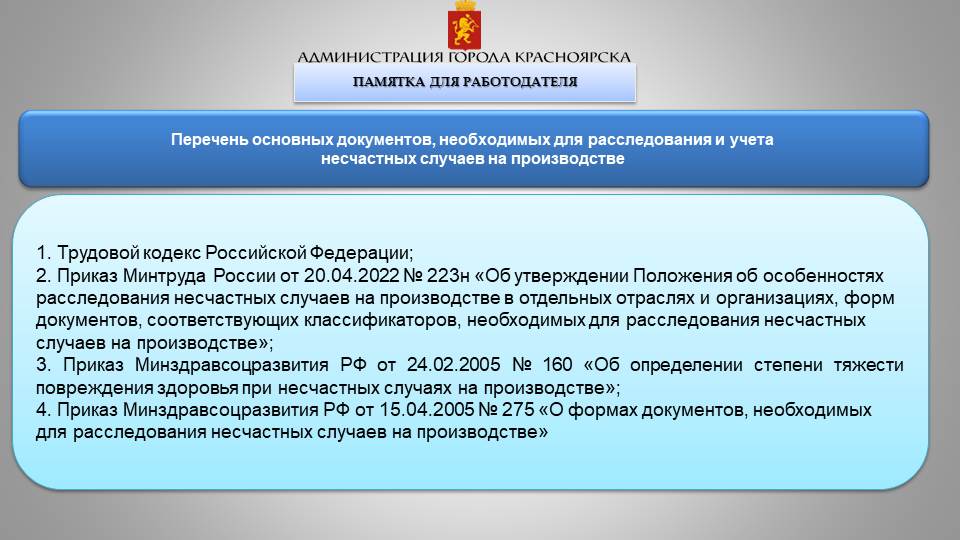 АДМИНИСТРАЦИЯ ГОРОДА КРАСНОЯРСКА

ПАМЯТКА ДЛЯ РАБОТОДАТЕЛЯ

Перечень основных документов, необходимых для расследования и учета несчастных случаев на производстве

1. Трудовой кодекс Российской Федерации;
2. Приказ Минтруда России от 20.04.2022 № 223н «Об утверждении Положения об особенностях расследования несчастных случаев на производстве в отдельных отраслях и организациях, форм документов, соответствующих классификаторов, необходимых для расследования несчастных случаев на производстве»;
3. Приказ Минздравсоцразвития РФ от 24.02.2005 № 160 «Об определении степени тяжести повреждения здоровья при несчастных случаях на производстве»;
4. Приказ Минздравсоцразвития РФ от 15.04.2005 № 275 «О формах документов, необходимых для расследования несчастных случаев на производстве»